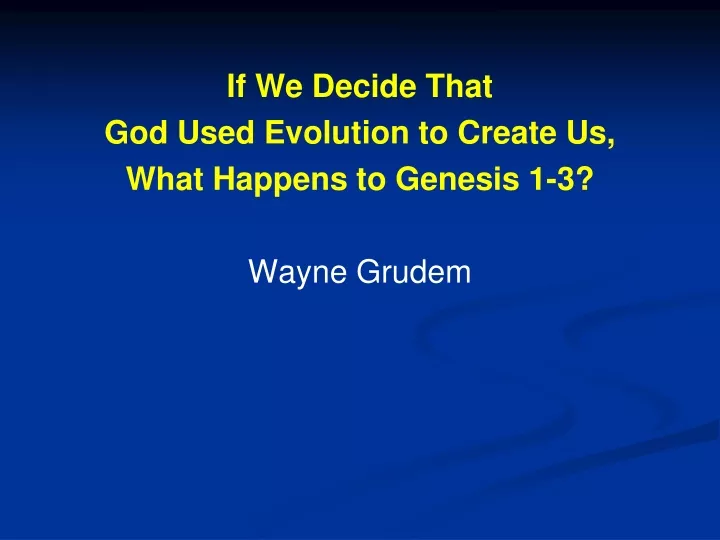 If We Decide That
God Used Evolution to Create Us,
What Happens to Genesis 1-3?

Wayne Grudem